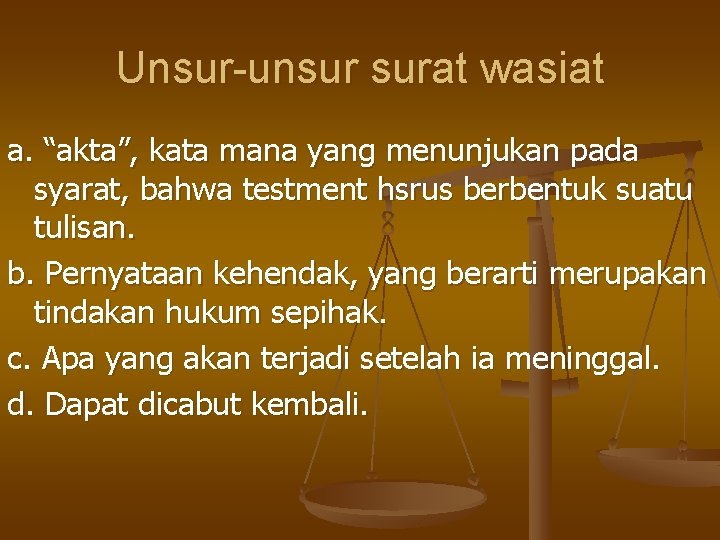 Unsur-unsur surat wasiat

a. “akta”, kata mana yang menunjukan pada syarat, bahwa testment hsrus berbentuk suatu tulisan.

b. Pernyataan kehendak, yang berarti merupakan tindakan hukum sepihak.

c. Apa yang akan terjadi setelah ia meninggal.

d. Dapat dicabut kembali.